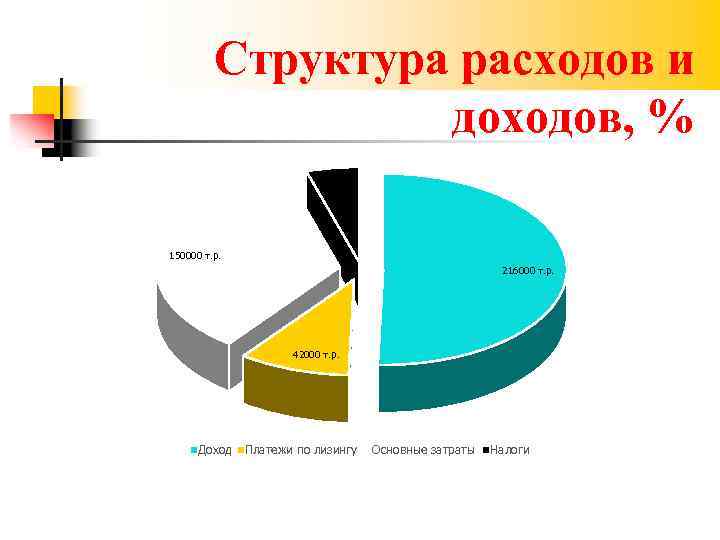 Структура расходов и доходов, %

150000 т.р.

216000 т.р.

42000 т.р.

Доход Платежи по лизингу Основные затраты Налоги